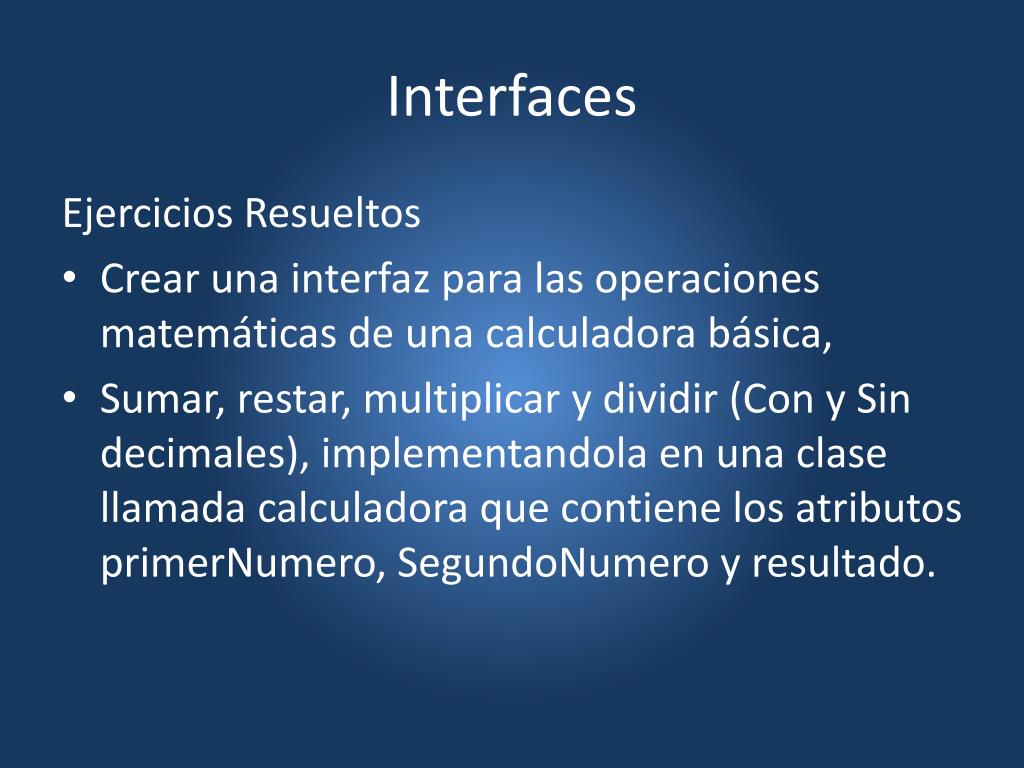 Interfaces

Ejercicios Resueltos

• Crear una interfaz para las operaciones matemáticas de una calculadora básica,

• Sumar, restar, multiplicar y dividir (Con y Sin decimales), implementandola en una clase llamada calculadora que contiene los atributos primerNumero, SegundoNumero y resultado.